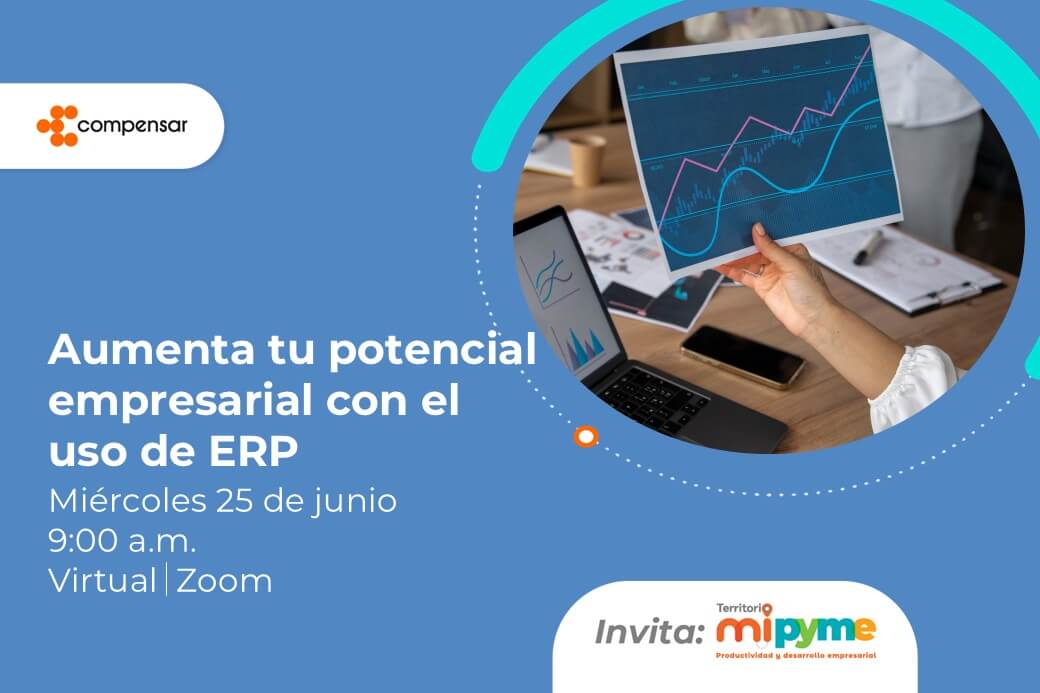 compensar

Aumenta tu potencial empresarial con el uso de ERP

Miércoles 25 de junio
9:00 a.m.
Virtual | Zoom

Invita: Territorio mipyme
Productividad y desarrollo empresarial